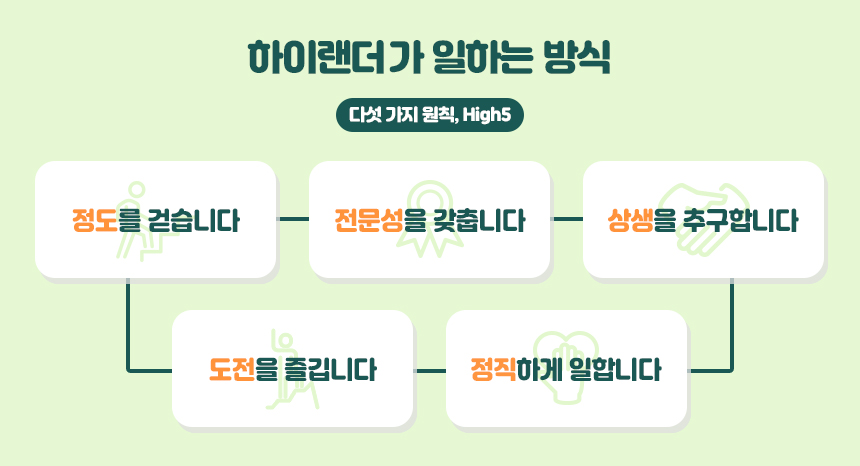 하이랜더가 일하는 방식

다섯 가지 원칙, High5

정도를 걷습니다

전문성을 갖춥니다

상생을 추구합니다

도전을 즐깁니다

정직하게 일합니다